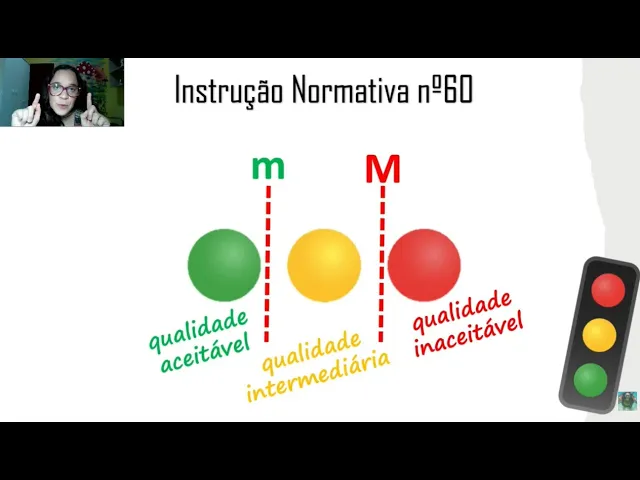 Instrução Normativa nº60

m

M

qualidade aceitável

qualidade intermediária

qualidade inaceitável